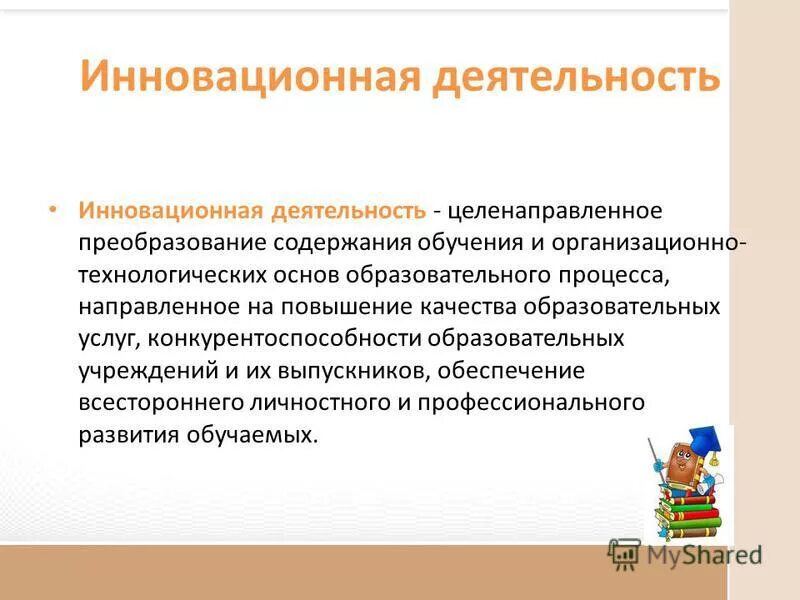 Инновационная деятельность

• Инновационная деятельность - целенаправленное преобразование содержания обучения и организационно-технологических основ образовательного процесса, направленное на повышение качества образовательных услуг, конкурентоспособности образовательных учреждений и их выпускников, обеспечение всестороннего личностного и профессионального развития обучаемых.

MyShared